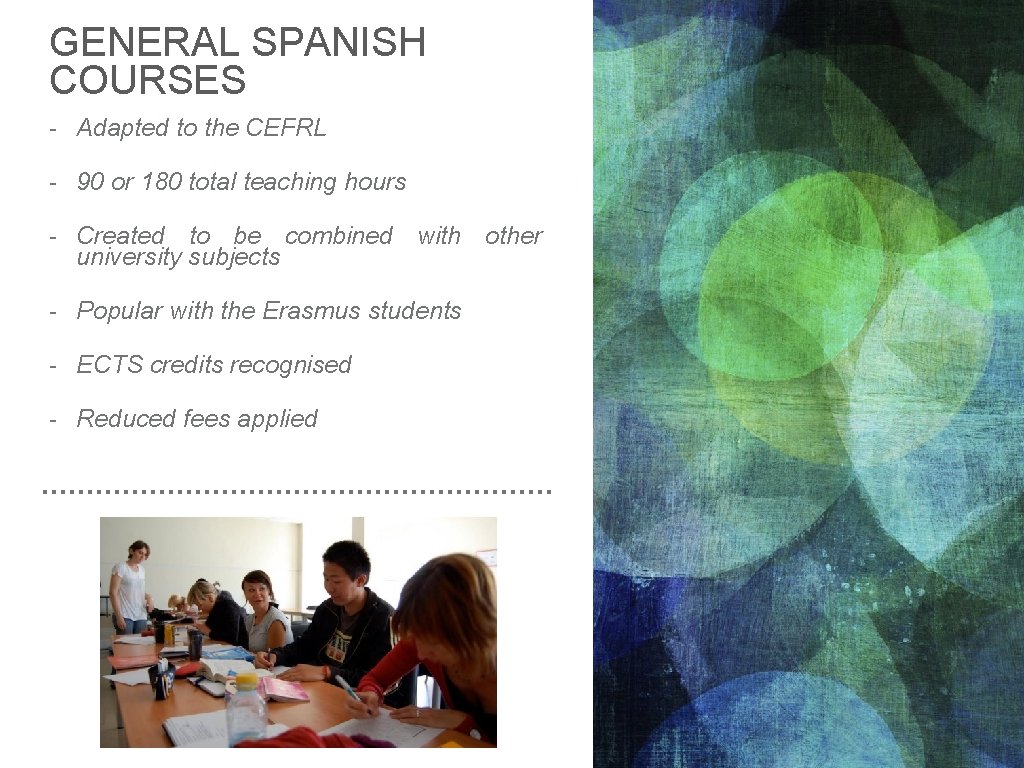 GENERAL SPANISH COURSES

- Adapted to the CEFRL

- 90 or 180 total teaching hours

- Created to be combined with other university subjects

- Popular with the Erasmus students

- ECTS credits recognised

- Reduced fees applied